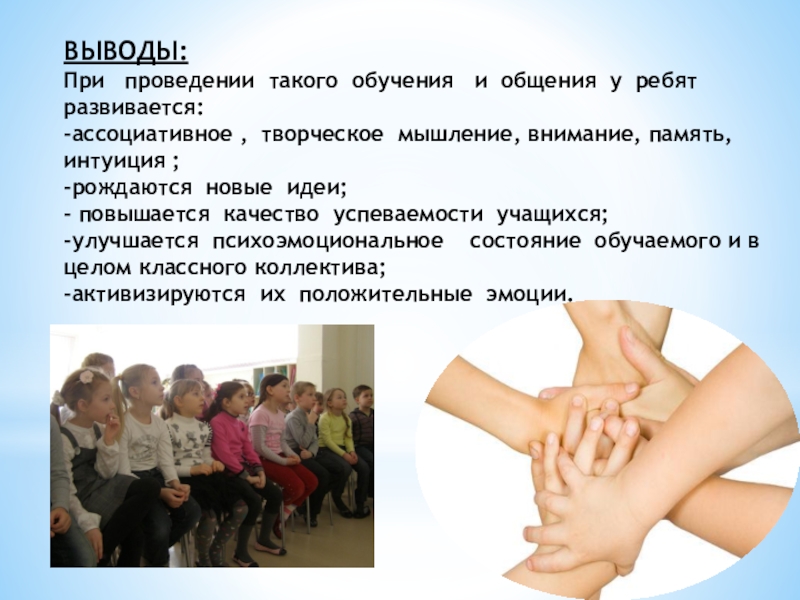 ВЫВОДЫ:
При проведении такого обучения и общения у ребят развивается:
-ассоциативное , творческое мышление, внимание, память, интуиция ;
-рождаются новые идеи;
- повышается качество успеваемости учащихся;
-улучшается психоэмоциональное состояние обучаемого и в целом классного коллектива;
-активизируются их положительные эмоции.